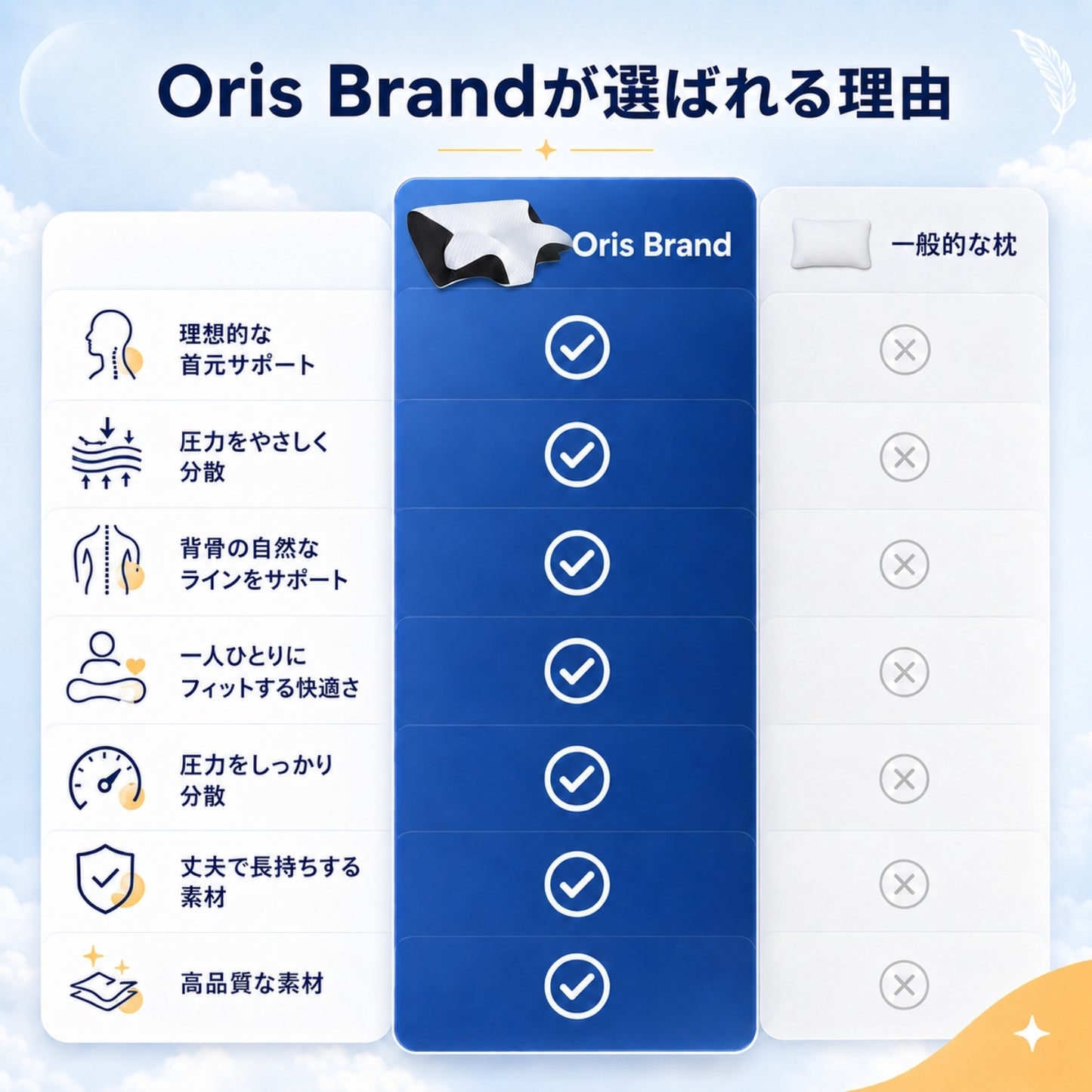 Oris Brandが選ばれる理由

| | Oris Brand | 一般的な枕 |
|---|---|---|
| 理想的な首元サポート | ✓ | ✕ |
| 圧力をやさしく分散 | ✓ | ✕ |
| 背骨の自然なラインをサポート | ✓ | ✕ |
| 一人ひとりにフィットする快適さ | ✓ | ✕ |
| 圧力をしっかり分散 | ✓ | ✕ |
| 丈夫で長持ちする素材 | ✓ | ✕ |
| 高品質な素材 | ✓ | ✕ |